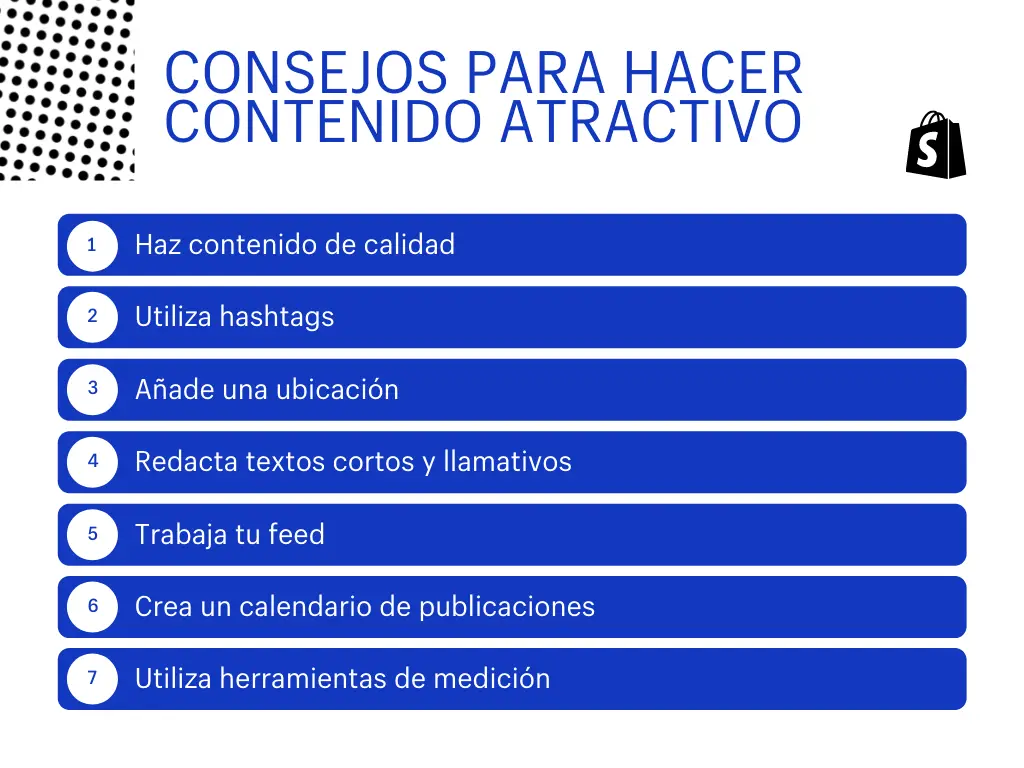 CONSEJOS PARA HACER CONTENIDO ATRACTIVO

S

1 Haz contenido de calidad

2 Utiliza hashtags

3 Añade una ubicación

4 Redacta textos cortos y llamativos

5 Trabaja tu feed

6 Crea un calendario de publicaciones

7 Utiliza herramientas de medición